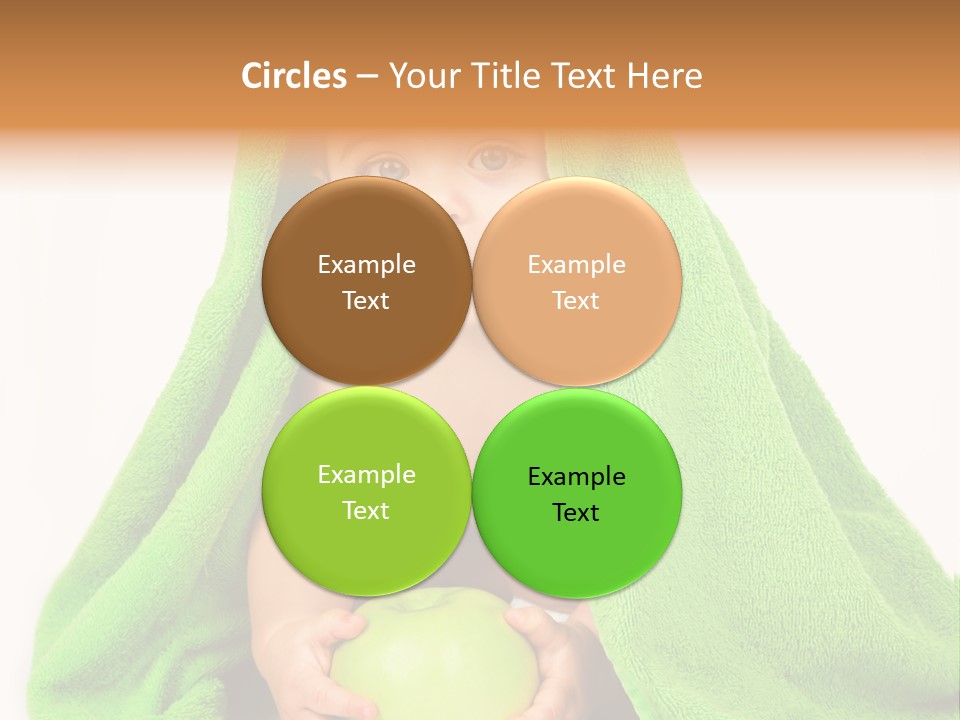 Circles – Your Title Text Here

Example Text

Example Text

Example Text

Example Text